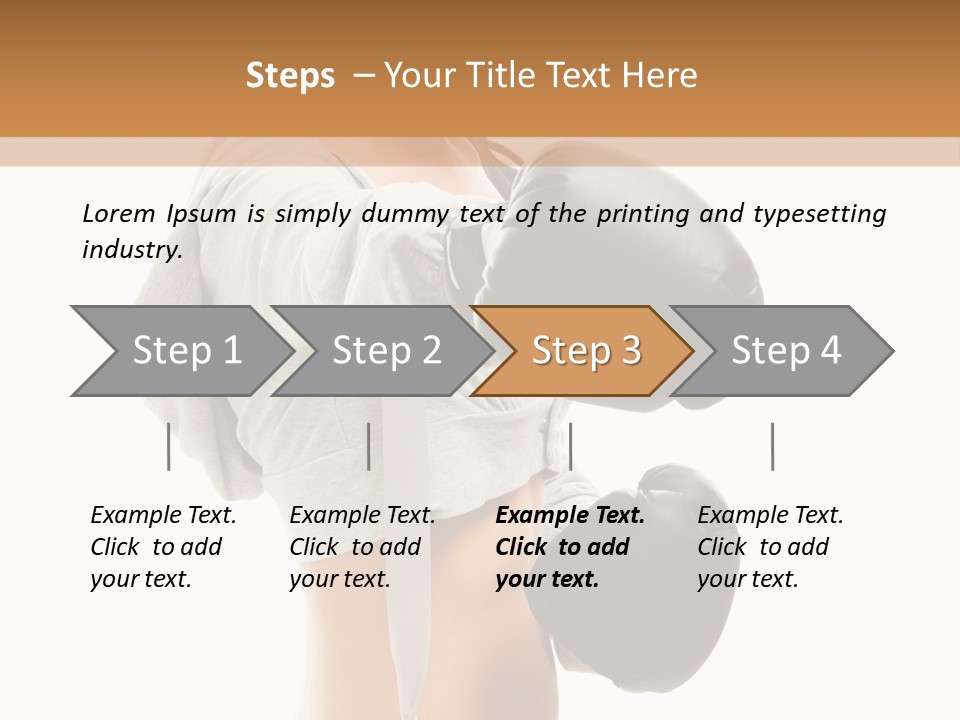 Steps – Your Title Text Here

Lorem Ipsum is simply dummy text of the printing and typesetting industry.

Step 1

Step 2

Step 3

Step 4

Example Text. Click to add your text.

Example Text. Click to add your text.

Example Text. Click to add your text.

Example Text. Click to add your text.